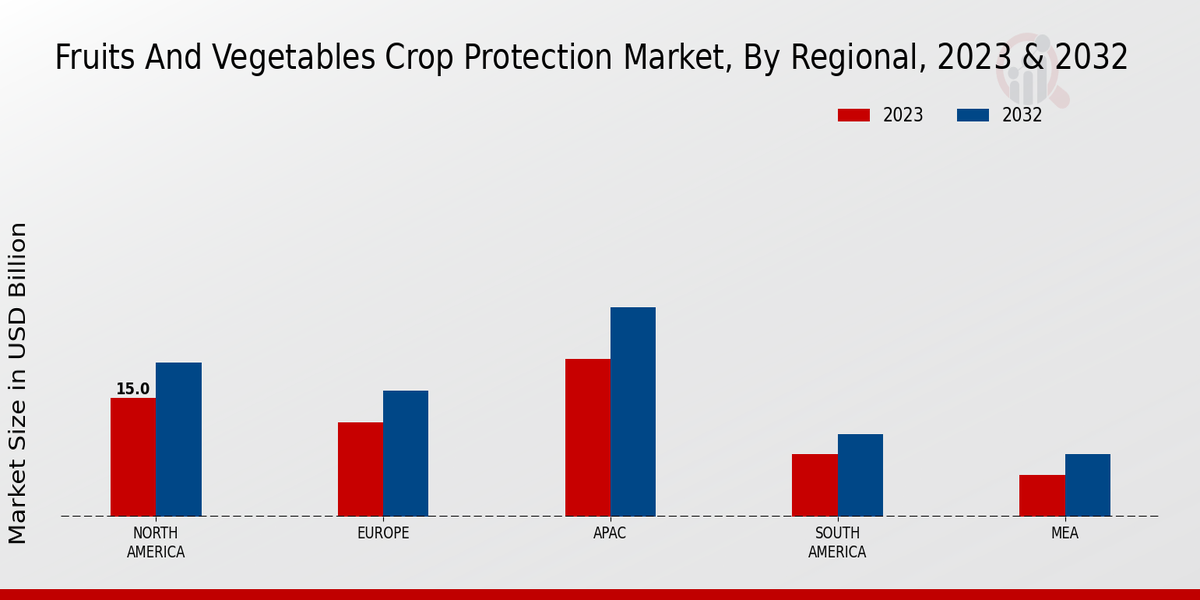 Fruits And Vegetables Crop Protection Market, By Regional, 2023 & 2032

2023
2032

Market Size in USD Billion

15.0

NORTH AMERICA
EUROPE
APAC
SOUTH AMERICA
MEA